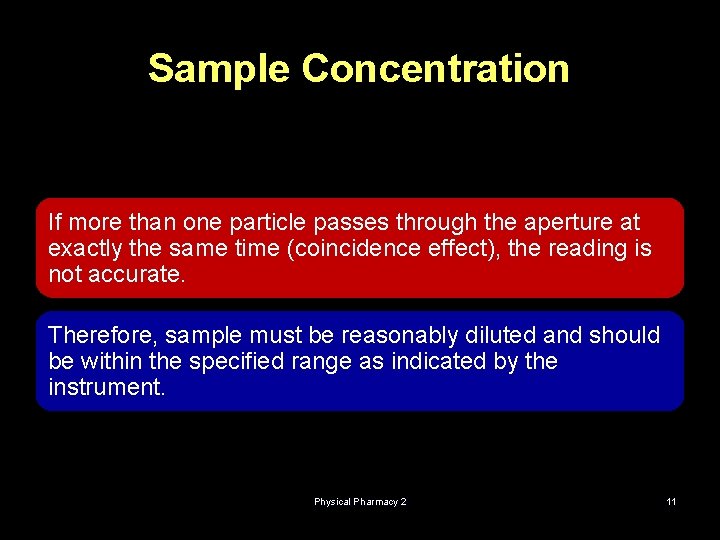 Sample Concentration

If more than one particle passes through the aperture at exactly the same time (coincidence effect), the reading is not accurate.

Therefore, sample must be reasonably diluted and should be within the specified range as indicated by the instrument.

Physical Pharmacy 2

11